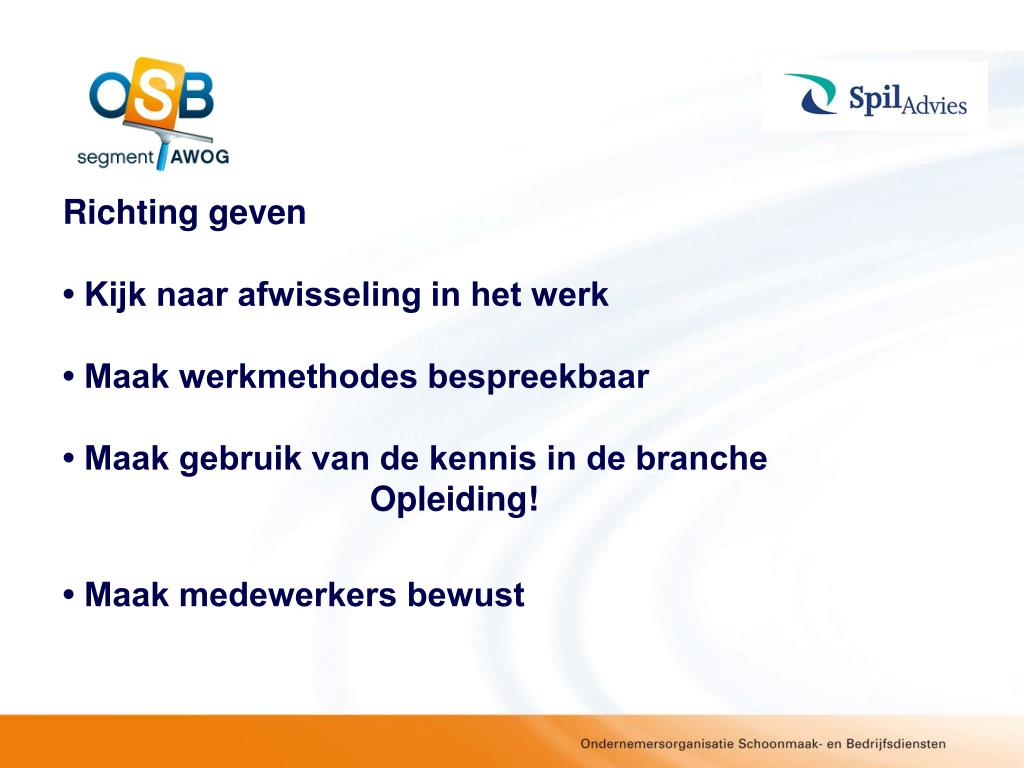 OSB
segment AWOG

Spil Advies

Richting geven

• Kijk naar afwisseling in het werk

• Maak werkmethodes bespreekbaar

• Maak gebruik van de kennis in de branche
Opleiding!

• Maak medewerkers bewust

Ondernemersorganisatie Schoonmaak- en Bedrijfsdiensten